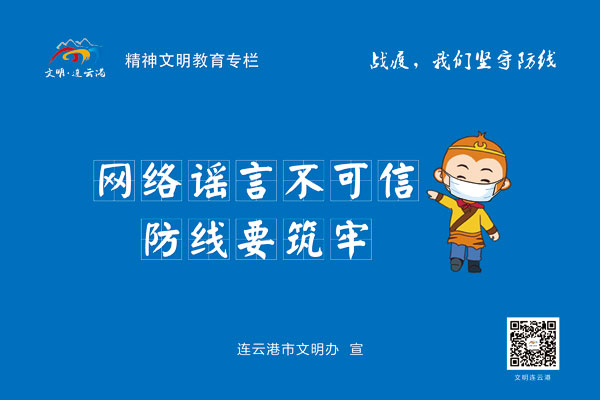 文明·连云港

精神文明教育专栏

战疫，我们坚守防线

网络谣言不可信
防线要筑牢

连云港市文明办 宣

文明连云港